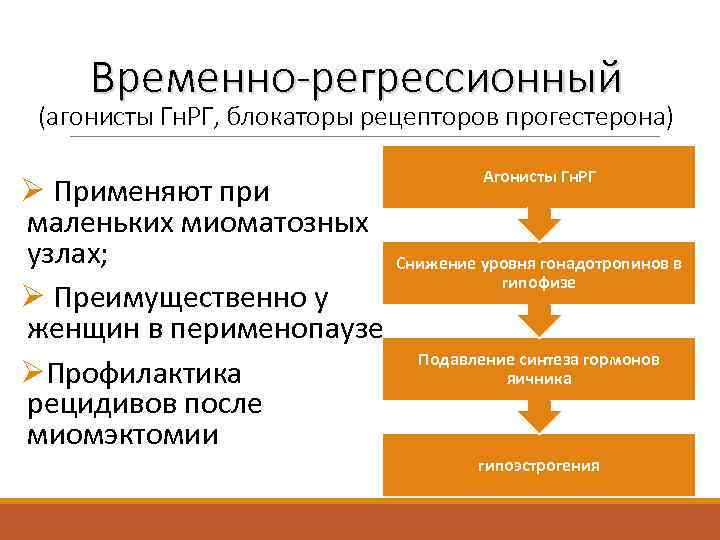 Временно-регрессионный
(агонисты ГнРГ, блокаторы рецепторов прогестерона)

➢ Применяют при маленьких миоматозных узлах;

➢ Преимущественно у женщин в перименопаузе

➢Профилактика рецидивов после миомэктомии

Агонисты ГнРГ

Снижение уровня гонадотропинов в гипофизе

Подавление синтеза гормонов яичника

гипоэстрогения